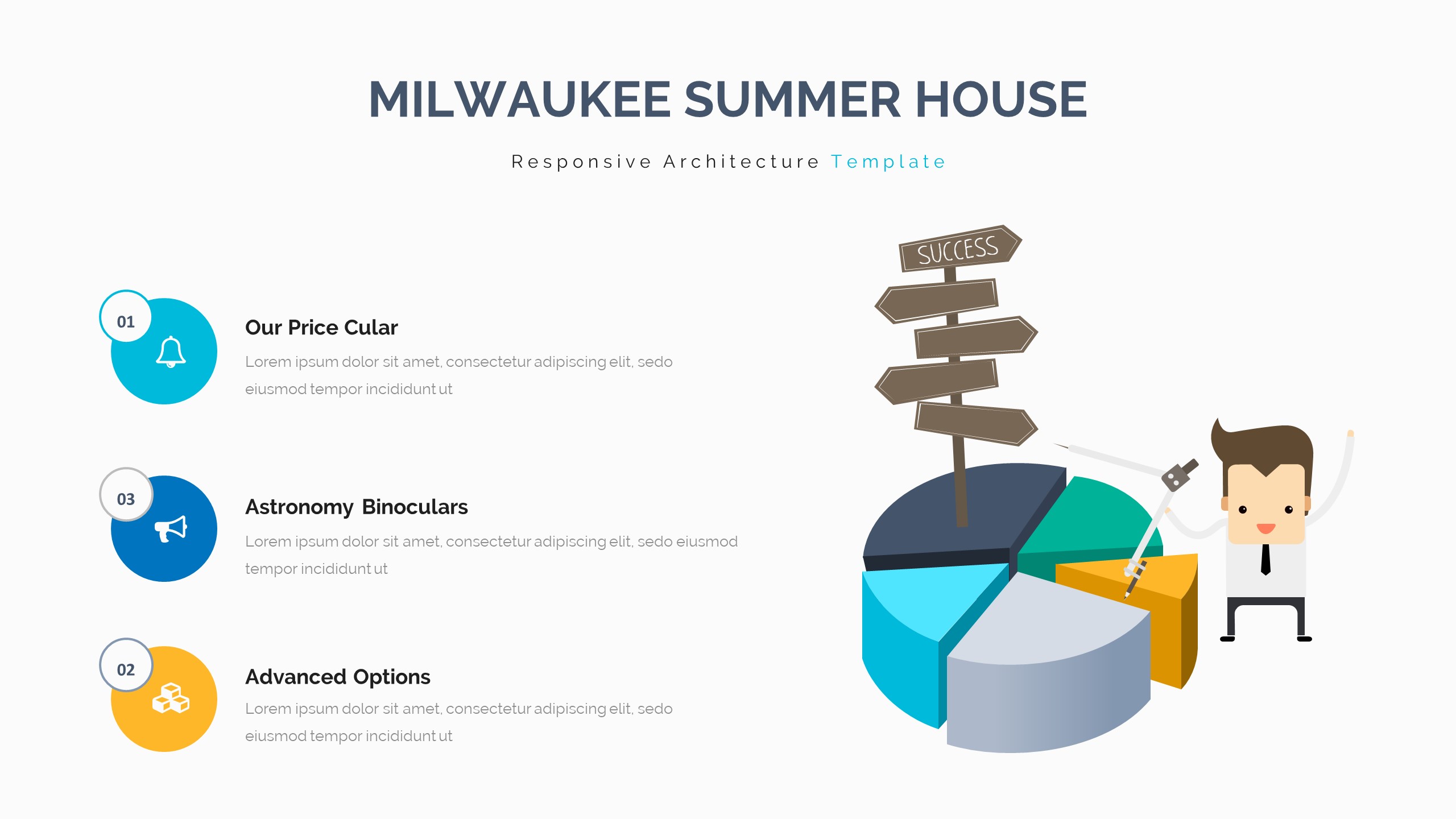 MILWAUKEE SUMMER HOUSE

Responsive Architecture Template

01

Our Price Cular

Lorem ipsum dolor sit amet, consectetur adipiscing elit, sedo eiusmod tempor incididunt ut

03

Astronomy Binoculars

Lorem ipsum dolor sit amet, consectetur adipiscing elit, sedo eiusmod tempor incididunt ut

02

Advanced Options

Lorem ipsum dolor sit amet, consectetur adipiscing elit, sedo eiusmod tempor incididunt ut

SUCCESS